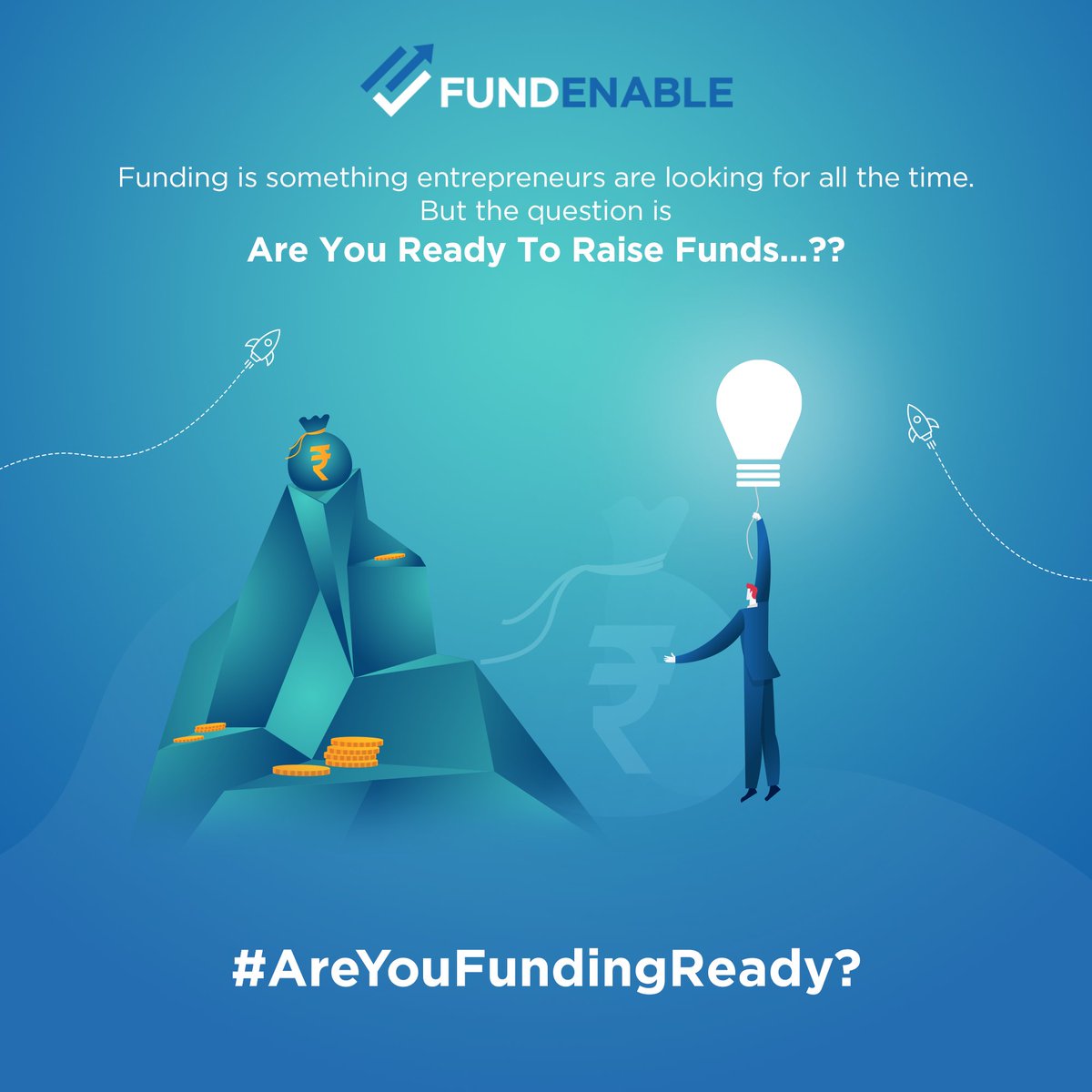 FUNDENABLE

Funding is something entrepreneurs are looking for all the time. But the question is

Are You Ready To Raise Funds...??

₹

₹

#AreYouFundingReady?